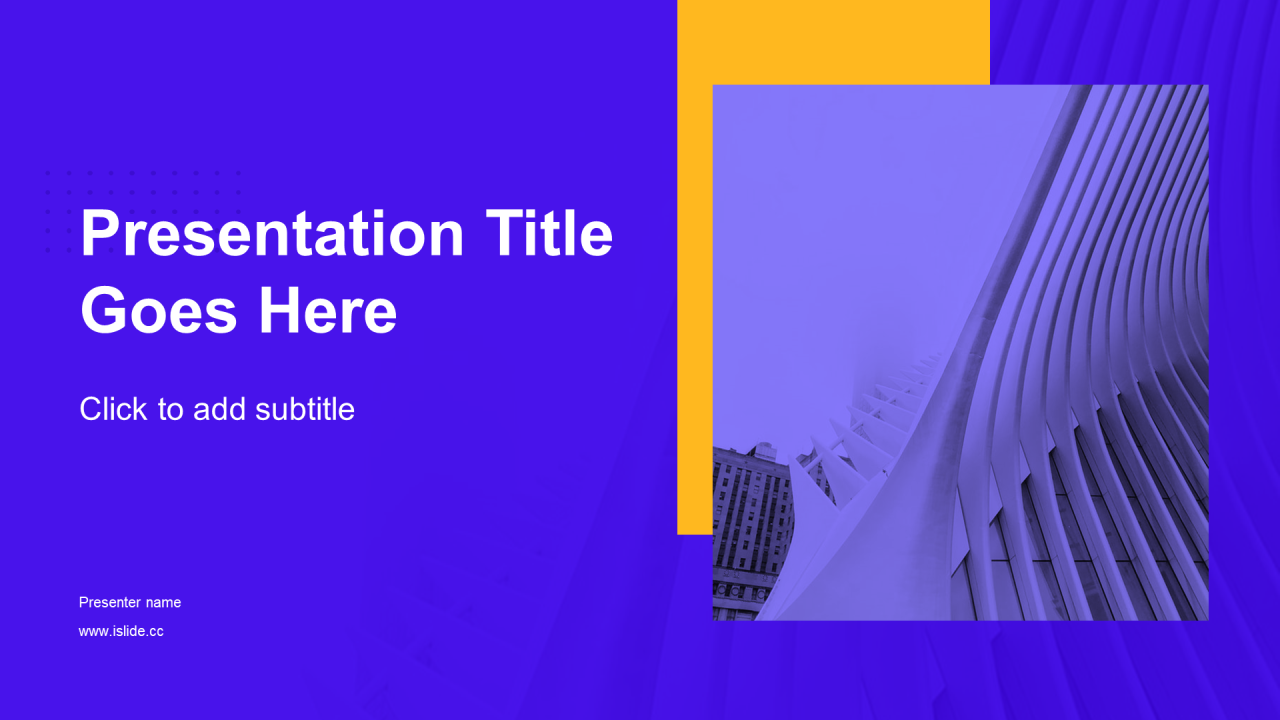 Presentation Title Goes Here

Click to add subtitle

Presenter name

www.islide.cc